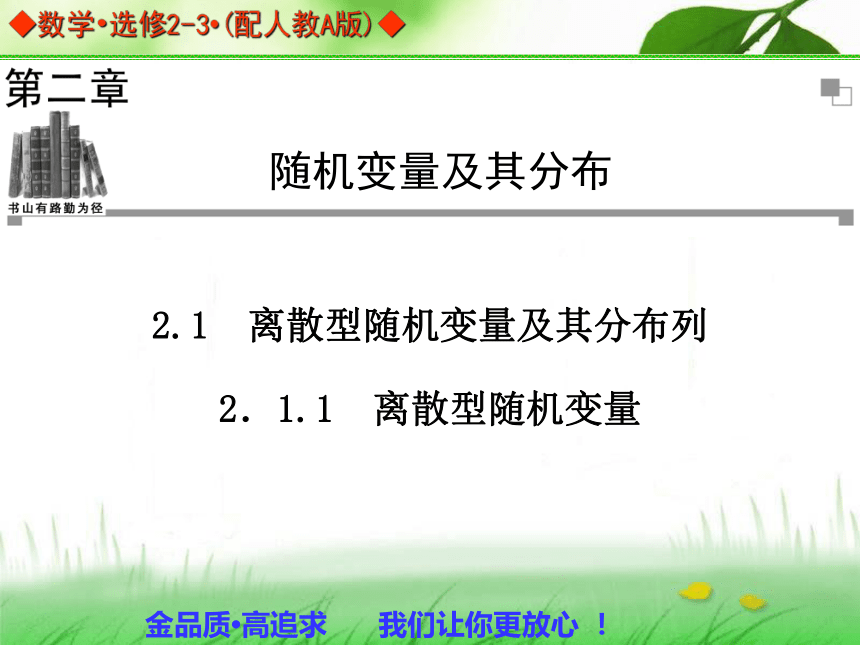 ◆数学•选修2-3•(配人教A版)◆

第二章

书山有路勤为径

随机变量及其分布

2.1 离散型随机变量及其分布列

2．1.1 离散型随机变量

金品质•高追求 我们让你更放心 ！